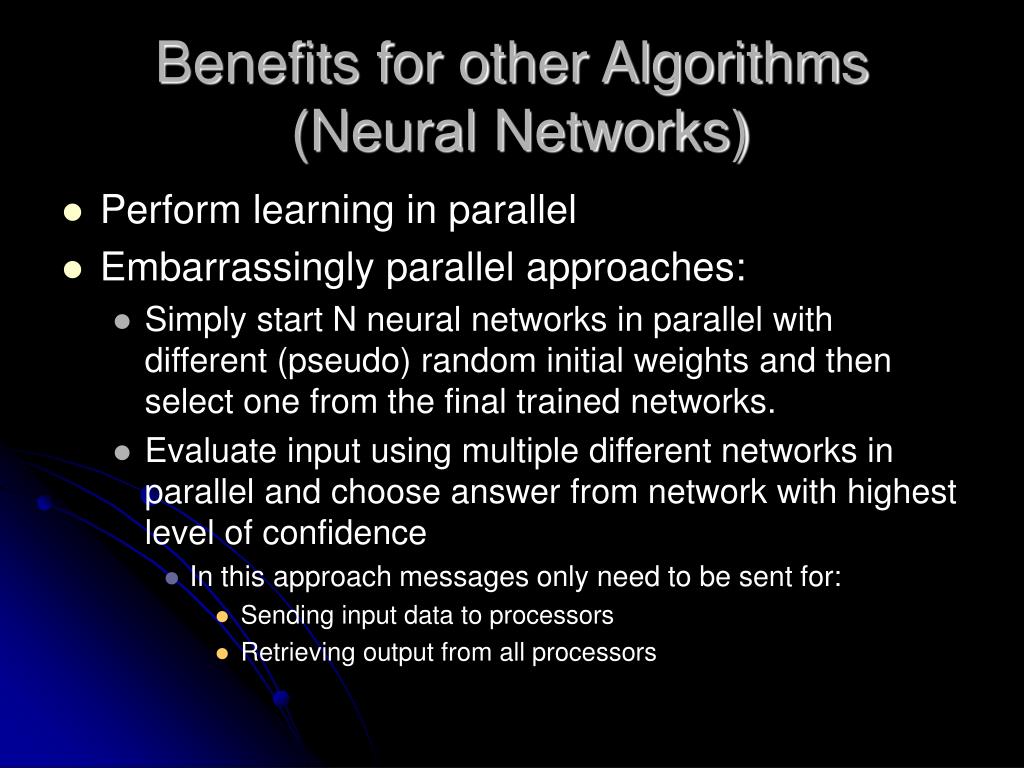 Benefits for other Algorithms (Neural Networks)

- Perform learning in parallel
- Embarrassingly parallel approaches:
  - Simply start N neural networks in parallel with different (pseudo) random initial weights and then select one from the final trained networks.
  - Evaluate input using multiple different networks in parallel and choose answer from network with highest level of confidence
    - In this approach messages only need to be sent for:
      - Sending input data to processors
      - Retrieving output from all processors